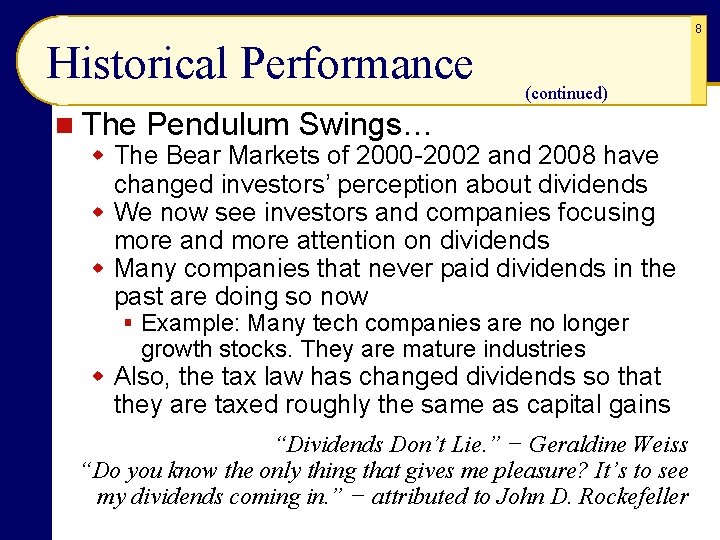 8

Historical Performance

(continued)

The Pendulum Swings…

The Bear Markets of 2000-2002 and 2008 have changed investors' perception about dividends

We now see investors and companies focusing more and more attention on dividends

Many companies that never paid dividends in the past are doing so now

Example: Many tech companies are no longer growth stocks. They are mature industries

Also, the tax law has changed dividends so that they are taxed roughly the same as capital gains

"Dividends Don't Lie." − Geraldine Weiss

"Do you know the only thing that gives me pleasure? It's to see my dividends coming in." − attributed to John D. Rockefeller